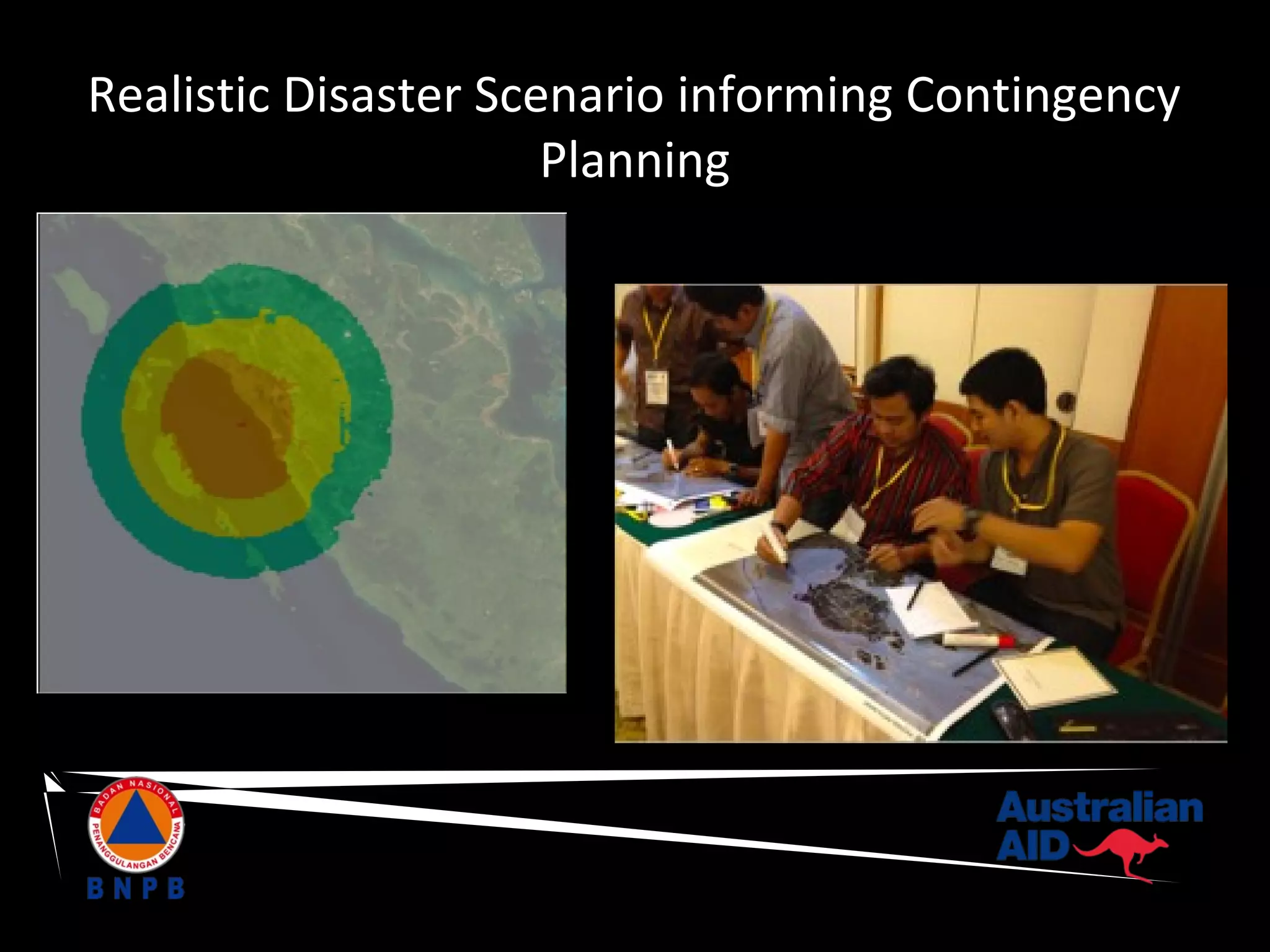 Realistic Disaster Scenario informing Contingency Planning

BADAN NASIONAL PENANGGULANGAN BENCANA
BNPB

Australian AID